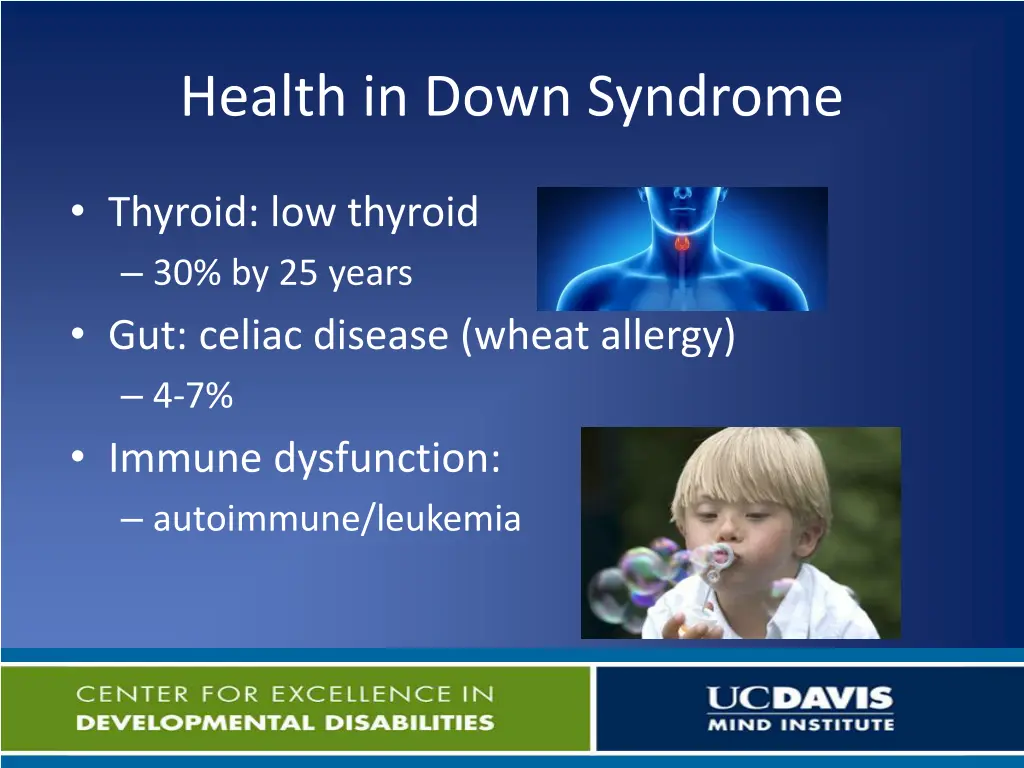 Health in Down Syndrome

• Thyroid: low thyroid
– 30% by 25 years
• Gut: celiac disease (wheat allergy)
– 4-7%
• Immune dysfunction:
– autoimmune/leukemia

CENTER FOR EXCELLENCE IN
DEVELOPMENTAL DISABILITIES

UCDAVIS
MIND INSTITUTE